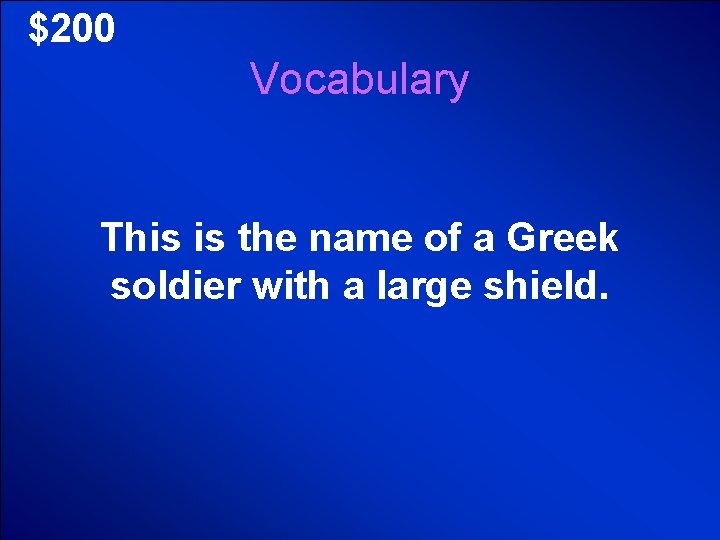 \$200

Vocabulary

This is the name of a Greek soldier with a large shield.